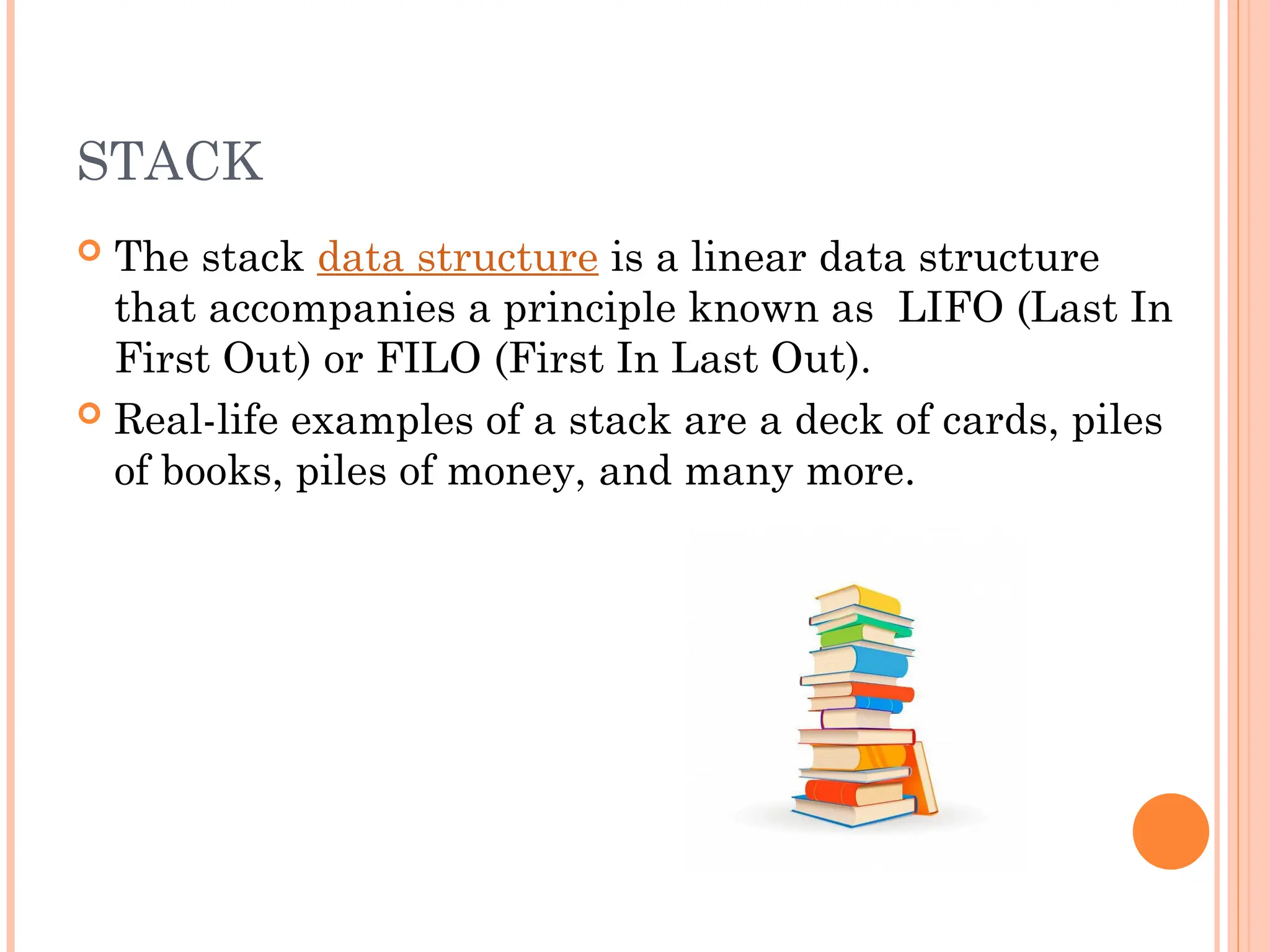 STACK

The stack data structure is a linear data structure that accompanies a principle known as LIFO (Last In First Out) or FILO (First In Last Out).

Real-life examples of a stack are a deck of cards, piles of books, piles of money, and many more.